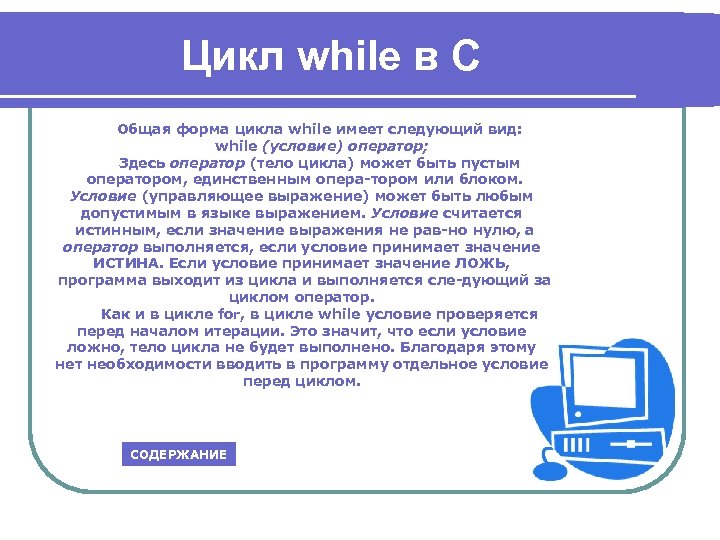 Цикл while в С

Общая форма цикла while имеет следующий вид:
while (условие) оператор;

Здесь оператор (тело цикла) может быть пустым оператором, единственным опера-тором или блоком. Условие (управляющее выражение) может быть любым допустимым в языке выражением. Условие считается истинным, если значение выражения не рав-но нулю, а оператор выполняется, если условие принимает значение ИСТИНА. Если условие принимает значение ЛОЖЬ, программа выходит из цикла и выполняется сле-дующий за циклом оператор.

Как и в цикле for, в цикле while условие проверяется перед началом итерации. Это значит, что если условие ложно, тело цикла не будет выполнено. Благодаря этому нет необходимости вводить в программу отдельное условие перед циклом.

СОДЕРЖАНИЕ